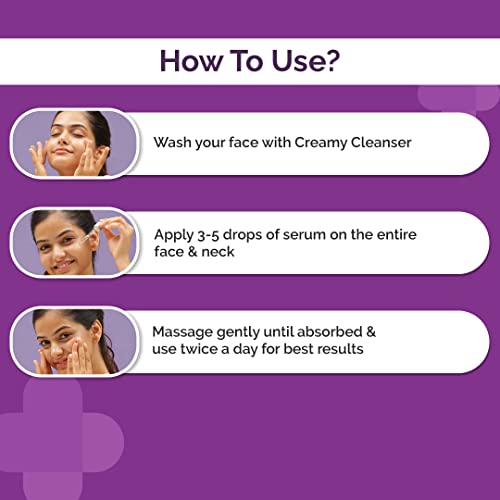 How To Use?

Wash your face with Creamy Cleanser

Apply 3-5 drops of serum on the entire face & neck

Massage gently until absorbed & use twice a day for best results